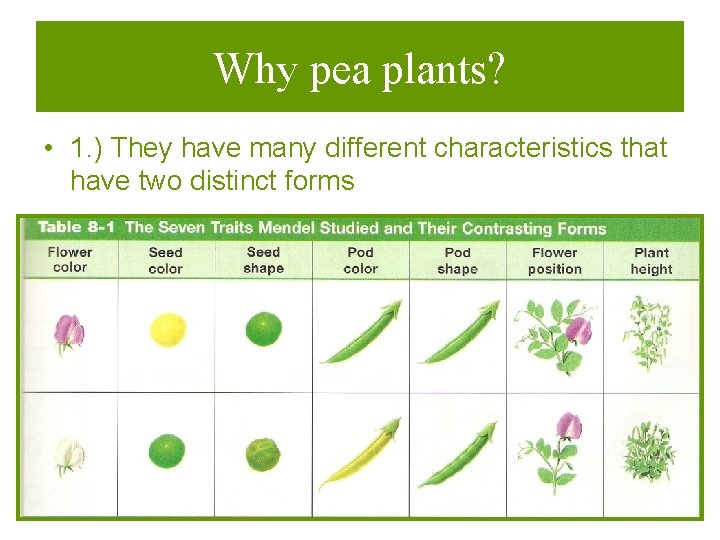 Why pea plants?

• 1.) They have many different characteristics that have two distinct forms

Table 8-1 The Seven Traits Mendel Studied and Their Contrasting Forms

| Flower color | Seed color | Seed shape | Pod color | Pod shape | Flower position | Plant height |
|---|---|---|---|---|---|---|
| | | | | | | |
| | | | | | | |